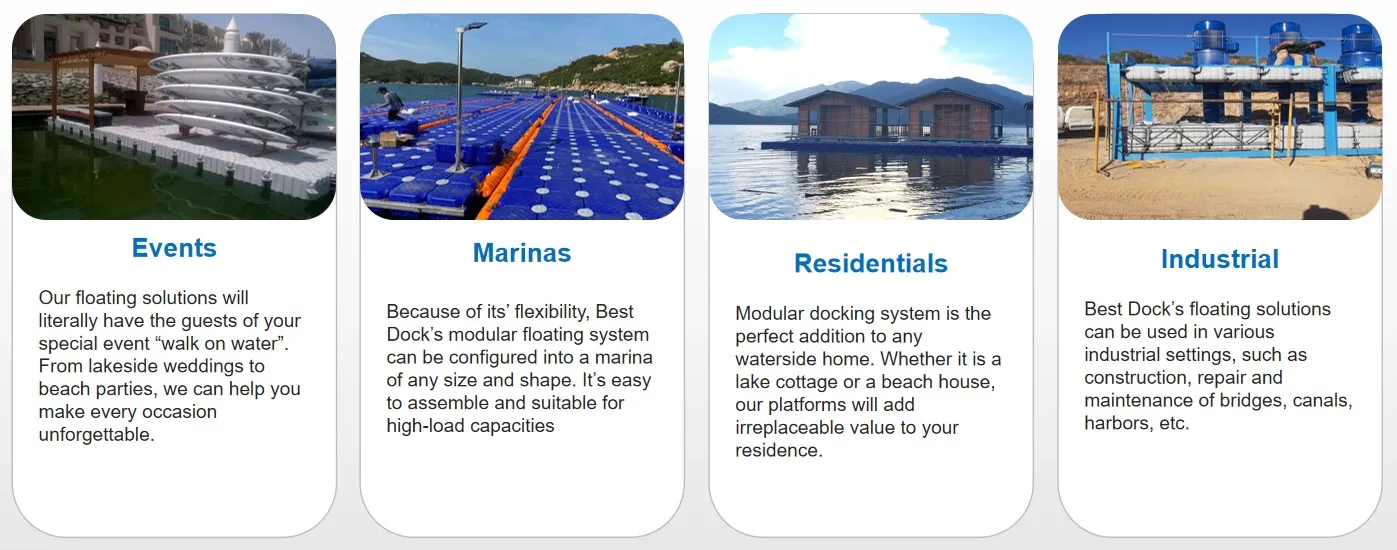 Events

Our floating solutions will literally have the guests of your special event “walk on water”. From lakeside weddings to beach parties, we can help you make every occasion unforgettable.

Marinas

Because of its’ flexibility, Best Dock’s modular floating system can be configured into a marina of any size and shape. It’s easy to assemble and suitable for high-load capacities

Residentials

Modular docking system is the perfect addition to any waterside home. Whether it is a lake cottage or a beach house, our platforms will add irreplaceable value to your residence.

Industrial

Best Dock’s floating solutions can be used in various industrial settings, such as construction, repair and maintenance of bridges, canals, harbors, etc.